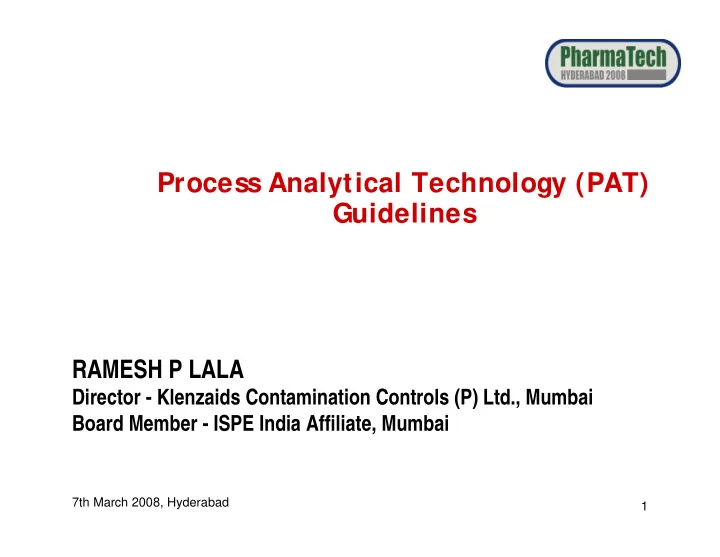 PharmaTech
HYDERABAD 2008

Process Analytical Technology (PAT) Guidelines

RAMESH P LALA
Director - Klenzaids Contamination Controls (P) Ltd., Mumbai
Board Member - ISPE India Affiliate, Mumbai

7th March 2008, Hyderabad

1